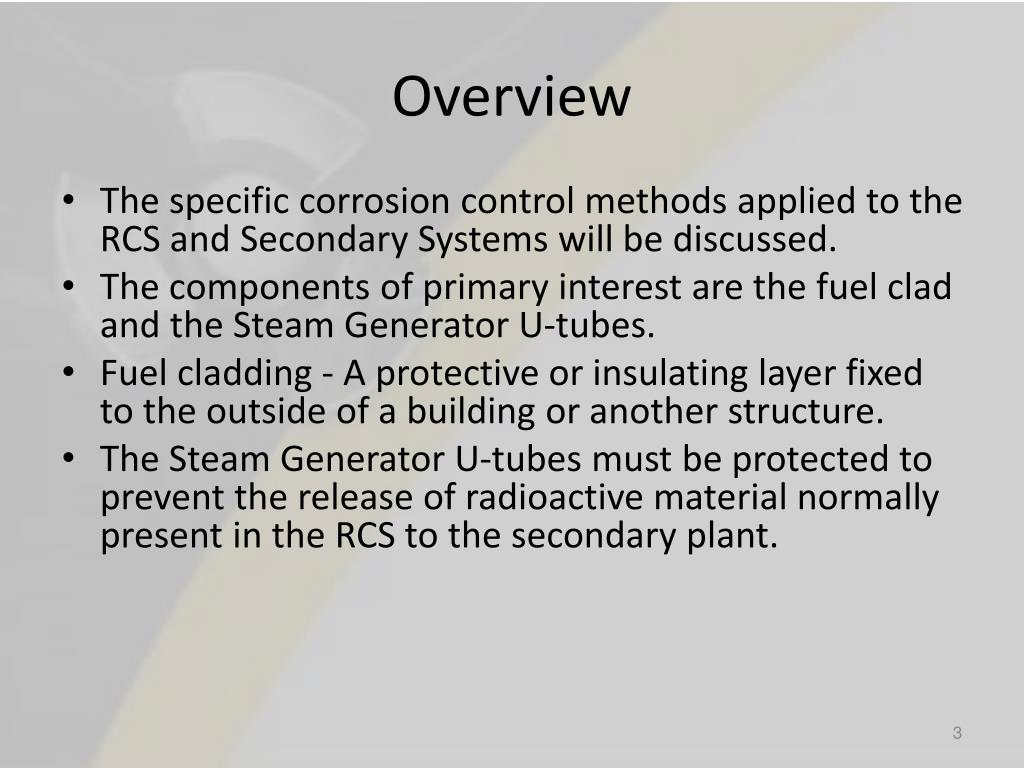 Overview

• The specific corrosion control methods applied to the RCS and Secondary Systems will be discussed.
• The components of primary interest are the fuel clad and the Steam Generator U-tubes.
• Fuel cladding - A protective or insulating layer fixed to the outside of a building or another structure.
• The Steam Generator U-tubes must be protected to prevent the release of radioactive material normally present in the RCS to the secondary plant.

3